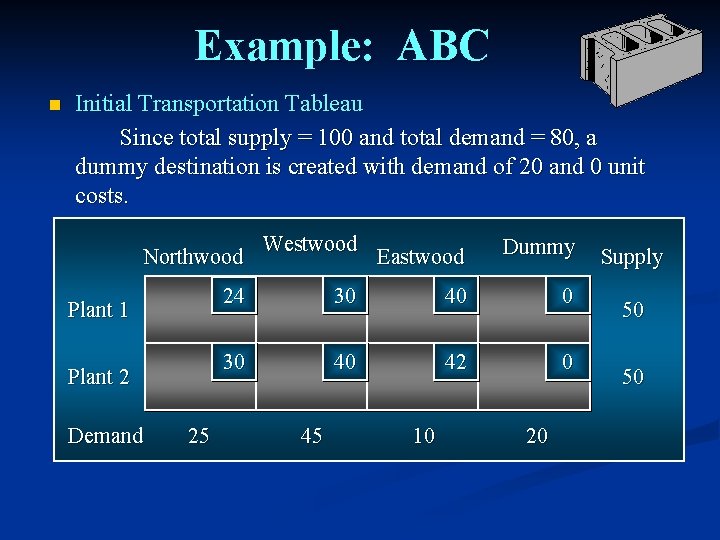 Example: ABC

Initial Transportation Tableau

Since total supply = 100 and total demand = 80, a dummy destination is created with demand of 20 and 0 unit costs.

| | Northwood | Westwood | Eastwood | Dummy | Supply |
|---|---|---|---|---|---|
| Plant 1 | 24 | 30 | 40 | 0 | 50 |
| Plant 2 | 30 | 40 | 42 | 0 | 50 |
| Demand | 25 | 45 | 10 | 20 | |